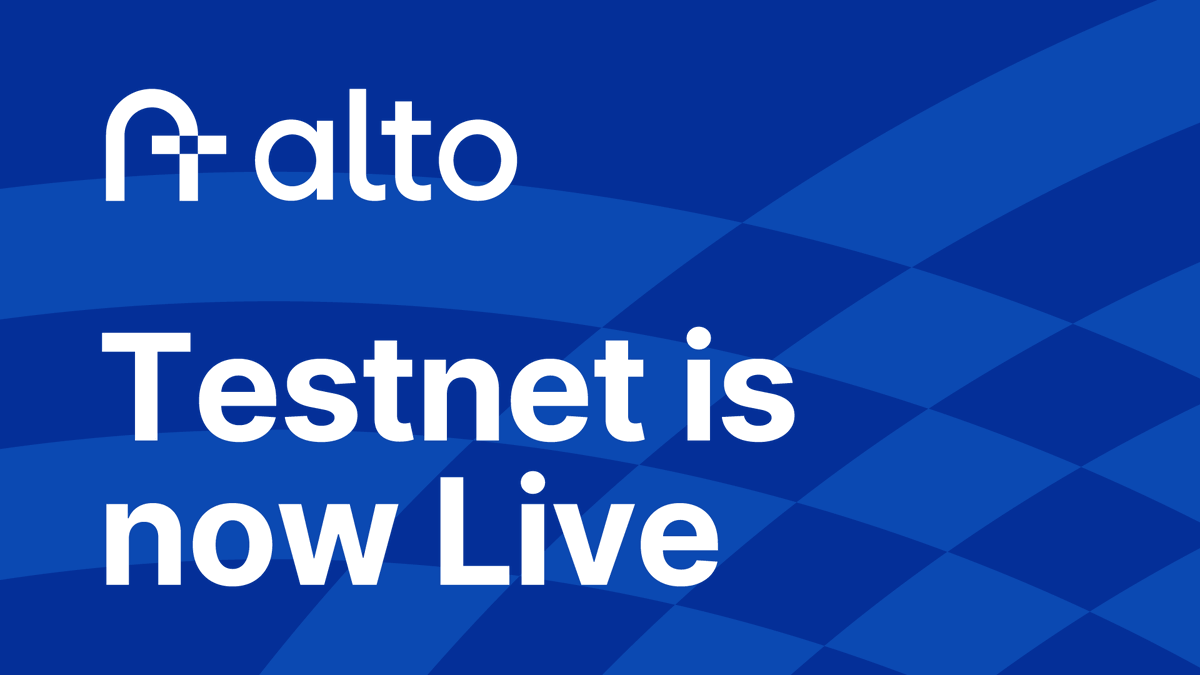 alto

Testnet is now Live